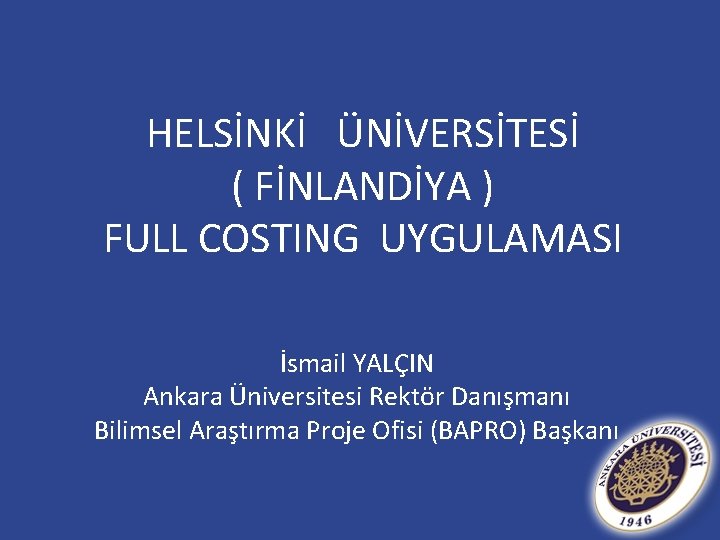 HELSİNKİ ÜNİVERSİTESİ
( FİNLANDİYA )
FULL COSTING UYGULAMASI

İsmail YALÇIN
Ankara Üniversitesi Rektör Danışmanı
Bilimsel Araştırma Proje Ofisi (BAPRO) Başkanı

ANKARA ÜNİVERSİTESİ
1946